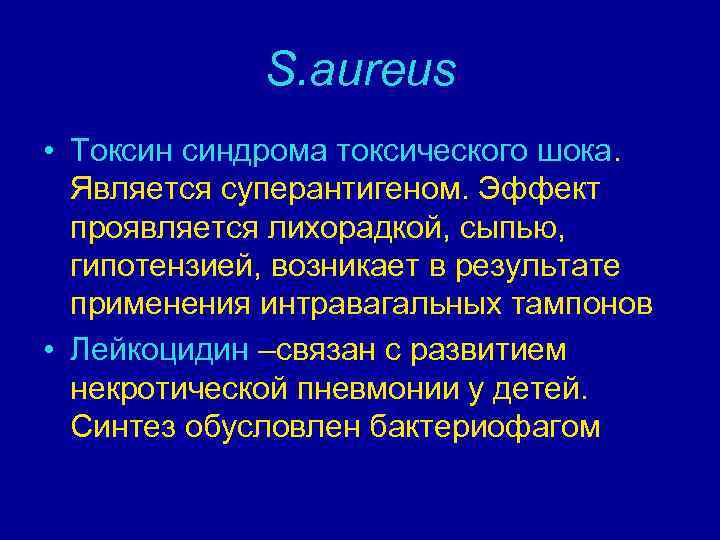 S.aureus

• Токсин синдрома токсического шока. Является суперантигеном. Эффект проявляется лихорадкой, сыпью, гипотензией, возникает в результате применения интравагальных тампонов

• Лейкоцидин –связан с развитием некротической пневмонии у детей. Синтез обусловлен бактериофагом